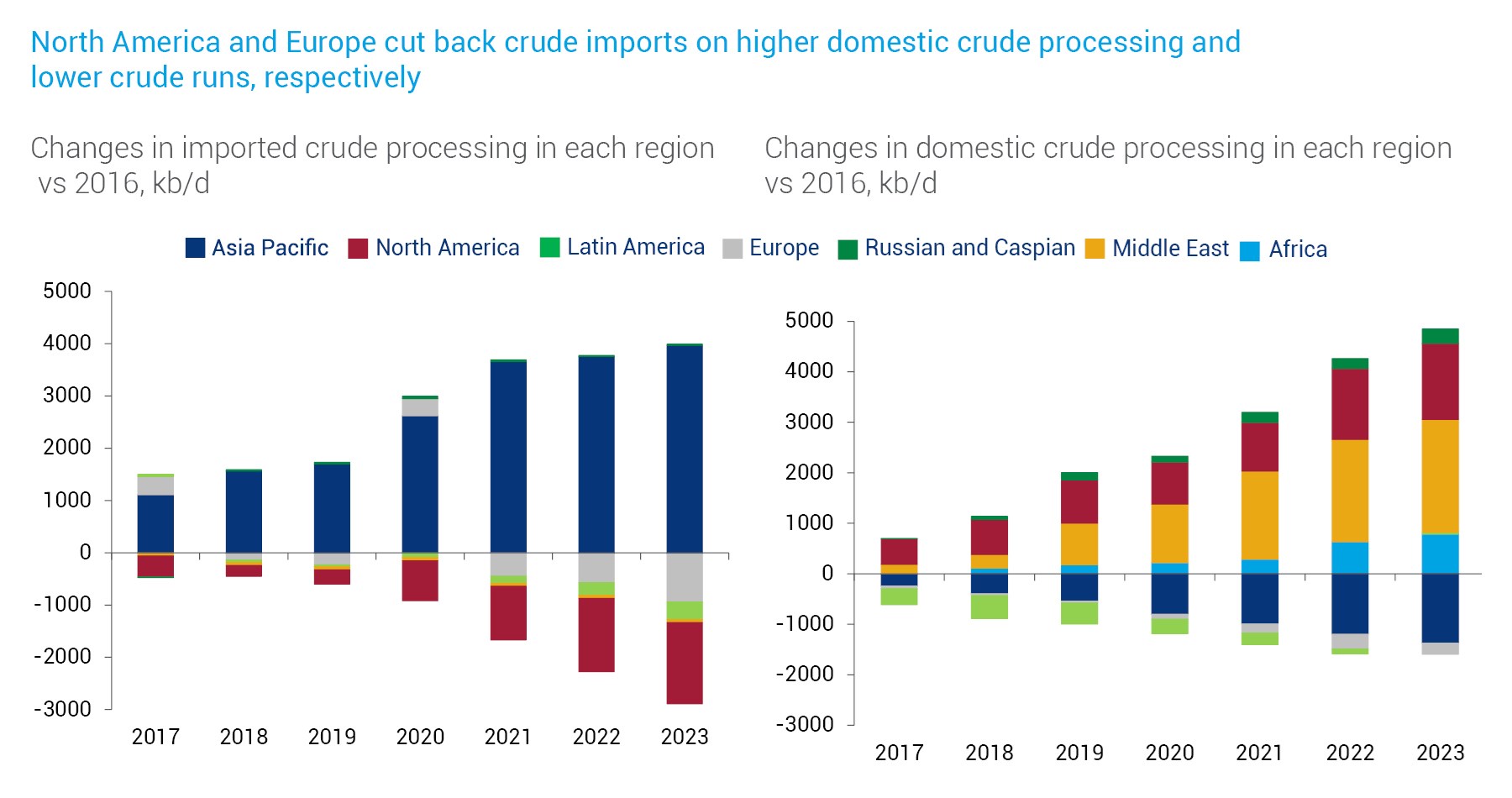 North America and Europe cut back crude imports on higher domestic crude processing and lower crude runs, respectively

Changes in imported crude processing in each region vs 2016, kb/d

Changes in domestic crude processing in each region vs 2016, kb/d

Asia Pacific
North America
Latin America
Europe
Russian and Caspian
Middle East
Africa

5000
4000
3000
2000
1000
0
-1000
-2000
-3000
2017
2018
2019
2020
2021
2022
2023

5000
4000
3000
2000
1000
0
-1000
-2000
-3000
2017
2018
2019
2020
2021
2022
2023